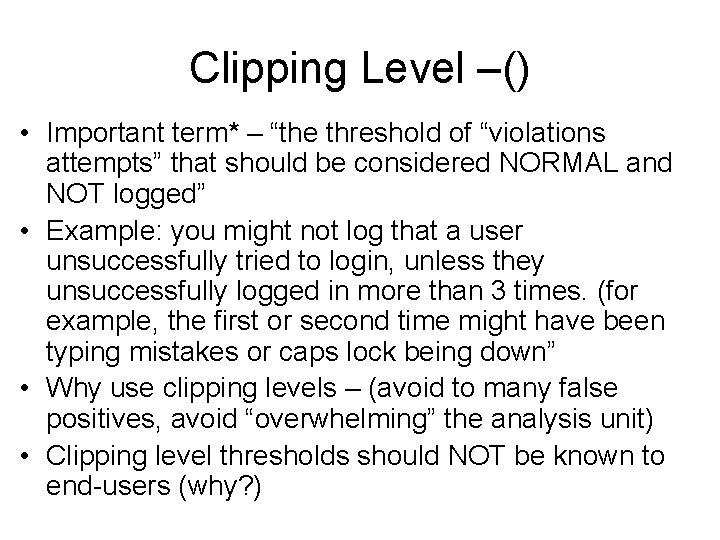 Clipping Level –()

• Important term* – “the threshold of “violations attempts” that should be considered NORMAL and NOT logged”
• Example: you might not log that a user unsuccessfully tried to login, unless they unsuccessfully logged in more than 3 times. (for example, the first or second time might have been typing mistakes or caps lock being down”
• Why use clipping levels – (avoid to many false positives, avoid “overwhelming” the analysis unit)
• Clipping level thresholds should NOT be known to end-users (why?)